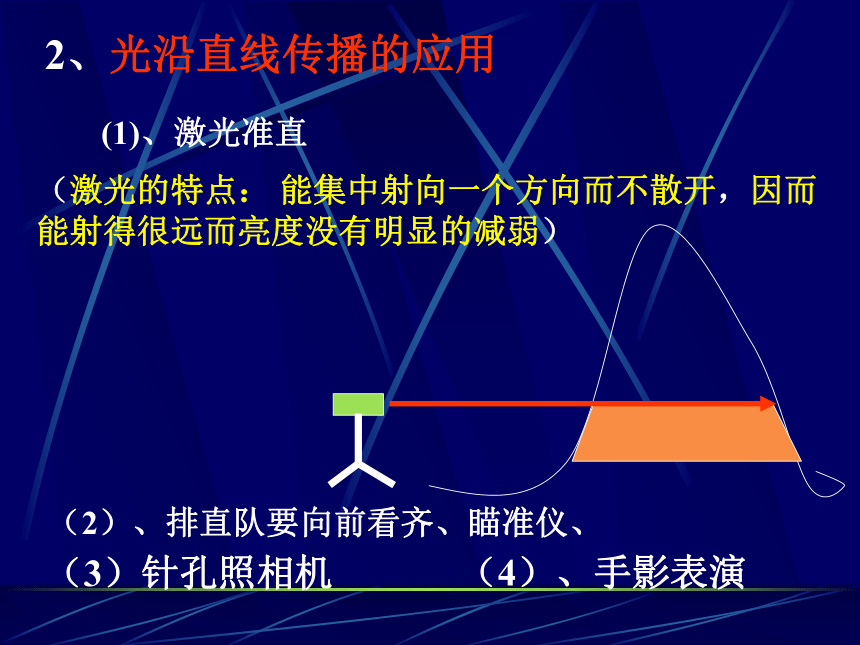 2、光沿直线传播的应用

(1)、激光准直

（激光的特点： 能集中射向一个方向而不散开，因而能射得很远而亮度没有明显的减弱）

（2）、排直队要向前看齐、瞄准仪、

（3）针孔照相机　　　　（4）、手影表演